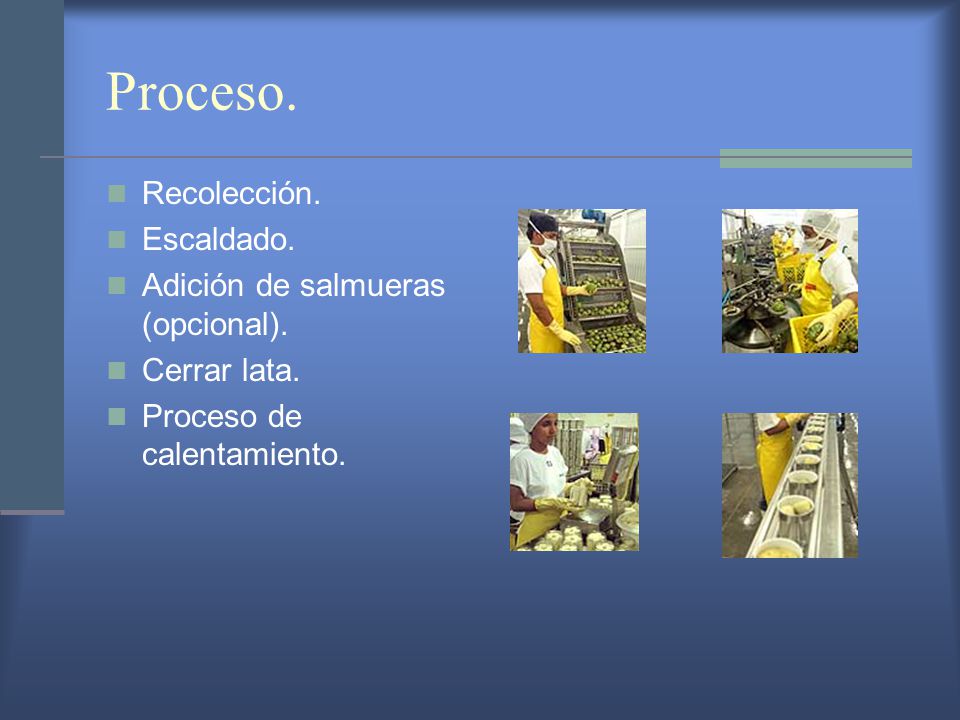 Proceso.

Recolección.
Escaldado.
Adición de salmueras (opcional).
Cerrar lata.
Proceso de calentamiento.